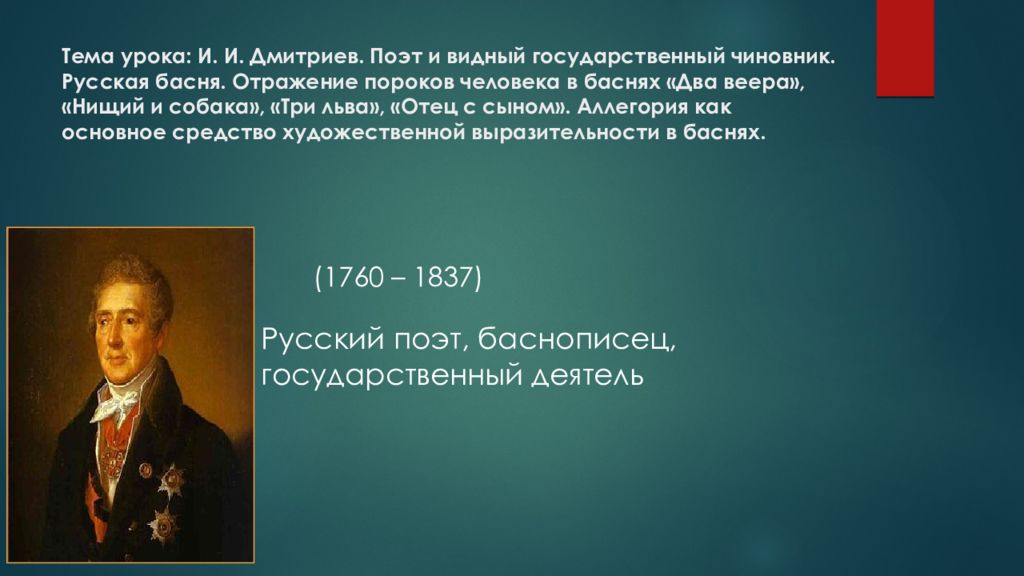 Тема урока: И. И. Дмитриев. Поэт и видный государственный чиновник. Русская басня. Отражение пороков человека в баснях «Два веера», «Нищий и собака», «Три льва», «Отец с сыном». Аллегория как основное средство художественной выразительности в баснях.

(1760 – 1837)

Русский поэт, баснописец, государственный деятель